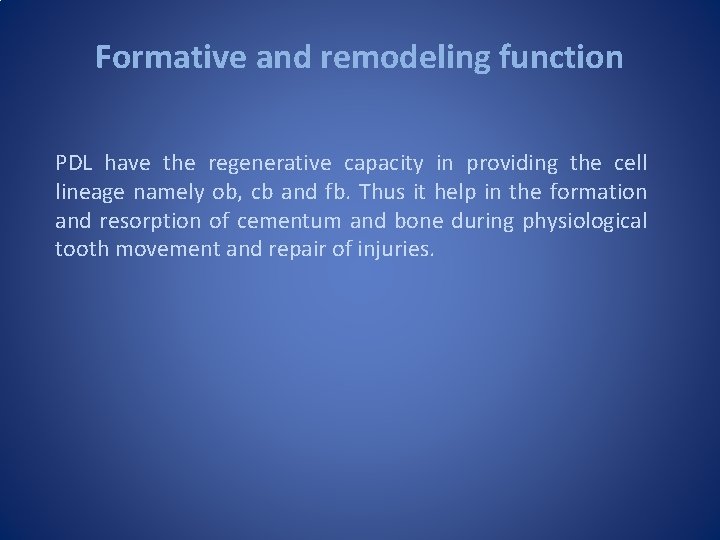 Formative and remodeling function

PDL have the regenerative capacity in providing the cell lineage namely ob, cb and fb. Thus it help in the formation and resorption of cementum and bone during physiological tooth movement and repair of injuries.